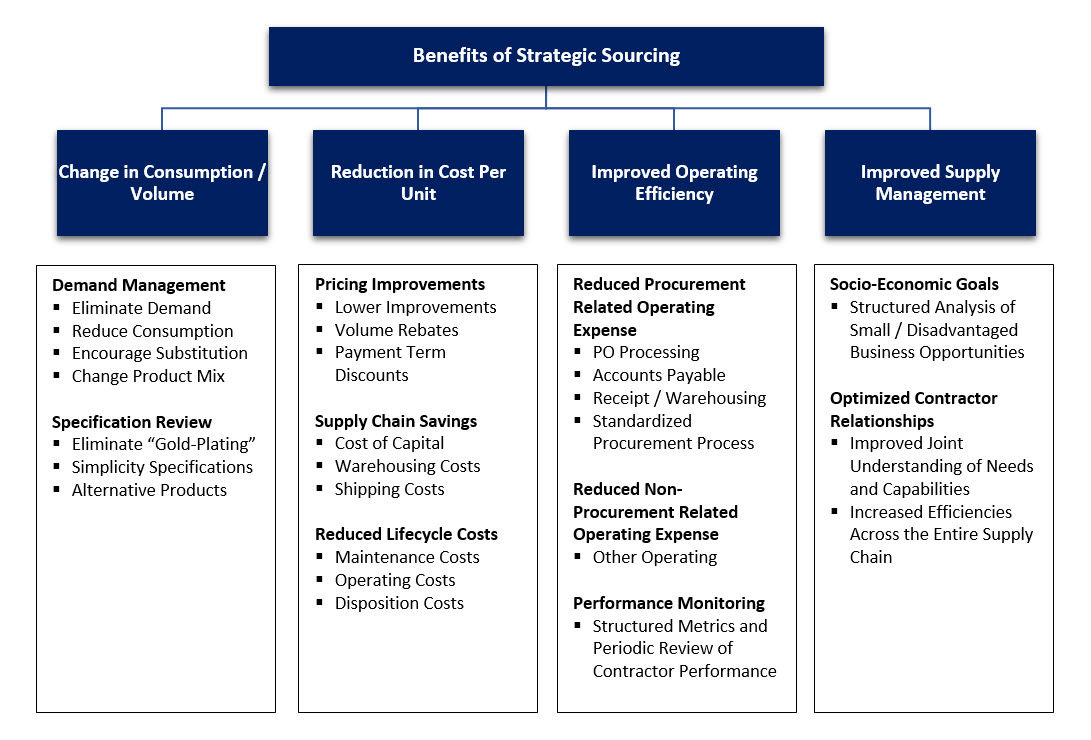 Benefits of Strategic Sourcing

Change in Consumption / Volume

Reduction in Cost Per Unit

Improved Operating Efficiency

Improved Supply Management

Demand Management
▪ Eliminate Demand
▪ Reduce Consumption
▪ Encourage Substitution
▪ Change Product Mix

Specification Review
▪ Eliminate "Gold-Plating"
▪ Simplicity Specifications
▪ Alternative Products

Pricing Improvements
▪ Lower Improvements
▪ Volume Rebates
▪ Payment Term Discounts

Supply Chain Savings
▪ Cost of Capital
▪ Warehousing Costs
▪ Shipping Costs

Reduced Lifecycle Costs
▪ Maintenance Costs
▪ Operating Costs
▪ Disposition Costs

Reduced Procurement Related Operating Expense
▪ PO Processing
▪ Accounts Payable
▪ Receipt / Warehousing
▪ Standardized Procurement Process

Reduced Non-Procurement Related Operating Expense
▪ Other Operating

Performance Monitoring
▪ Structured Metrics and Periodic Review of Contractor Performance

Socio-Economic Goals
▪ Structured Analysis of Small / Disadvantaged Business Opportunities

Optimized Contractor Relationships
▪ Improved Joint Understanding of Needs and Capabilities
▪ Increased Efficiencies Across the Entire Supply Chain